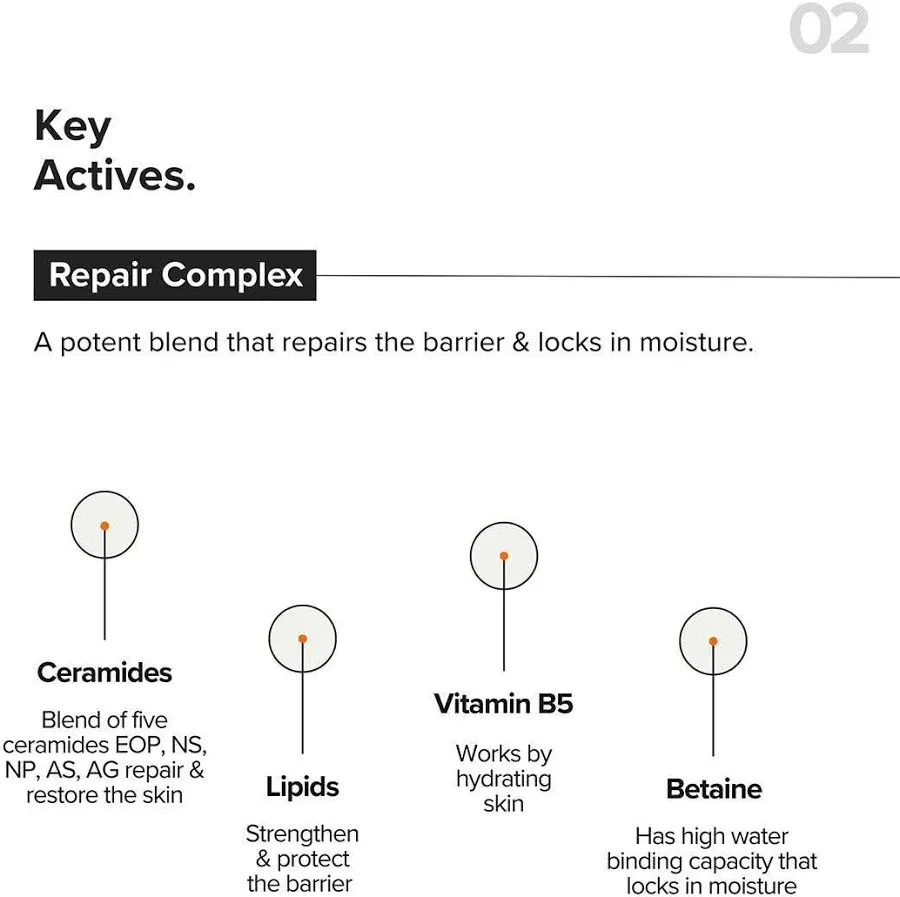 02

Key Actives.

Repair Complex

A potent blend that repairs the barrier & locks in moisture.

Ceramides

Blend of five ceramides EOP, NS, NP, AS, AG repair & restore the skin

Lipids

Strengthen & protect the barrier

Vitamin B5

Works by hydrating skin

Betaine

Has high water binding capacity that locks in moisture